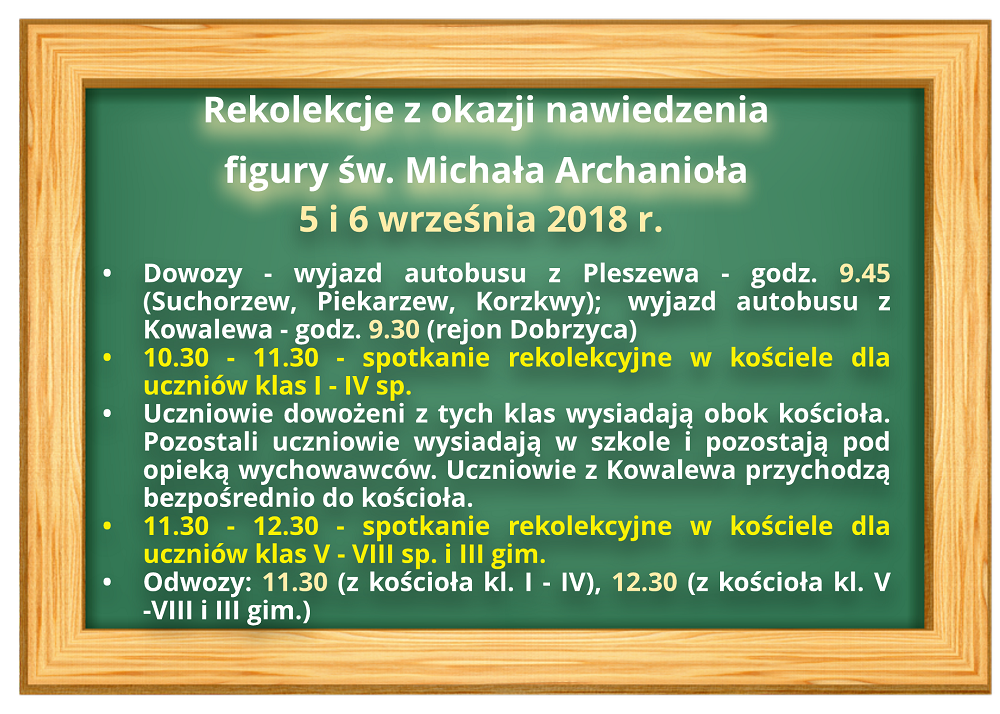 Rekolekcje z okazji nawiedzenia

figury św. Michała Archanioła

5 i 6 września 2018 r.

• Dowozy - wyjazd autobusu z Pleszewa - godz. 9.45 (Suchorzew, Piekarzew, Korzkwy); wyjazd autobusu z Kowalewa - godz. 9.30 (rejon Dobrzyca)
• 10.30 - 11.30 - spotkanie rekolekcyjne w kościele dla uczniów klas I - IV sp.
• Uczniowie dowożeni z tych klas wysiadają obok kościoła. Pozostali uczniowie wysiadają w szkole i pozostają pod opieką wychowawców. Uczniowie z Kowalewa przychodzą bezpośrednio do kościoła.
• 11.30 - 12.30 - spotkanie rekolekcyjne w kościele dla uczniów klas V - VIII sp. i III gim.
• Odwozy: 11.30 (z kościoła kl. I - IV), 12.30 (z kościoła kl. V -VIII i III gim.)